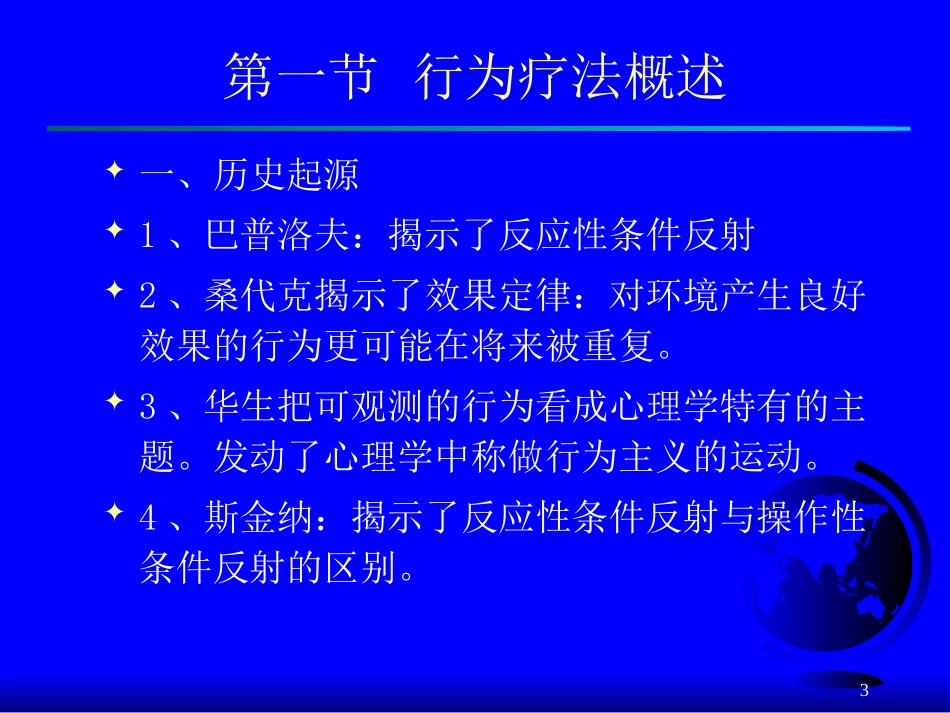 第一节 行为疗法概述

一、历史起源

1、巴普洛夫：揭示了反应性条件反射

2、桑代克揭示了效果定律：对环境产生良好效果的行为更可能在将来被重复。

3、华生把可观测的行为看成心理学特有的主题。发动了心理学中称做行为主义的运动。

4、斯金纳：揭示了反应性条件反射与操作性条件反射的区别。

3